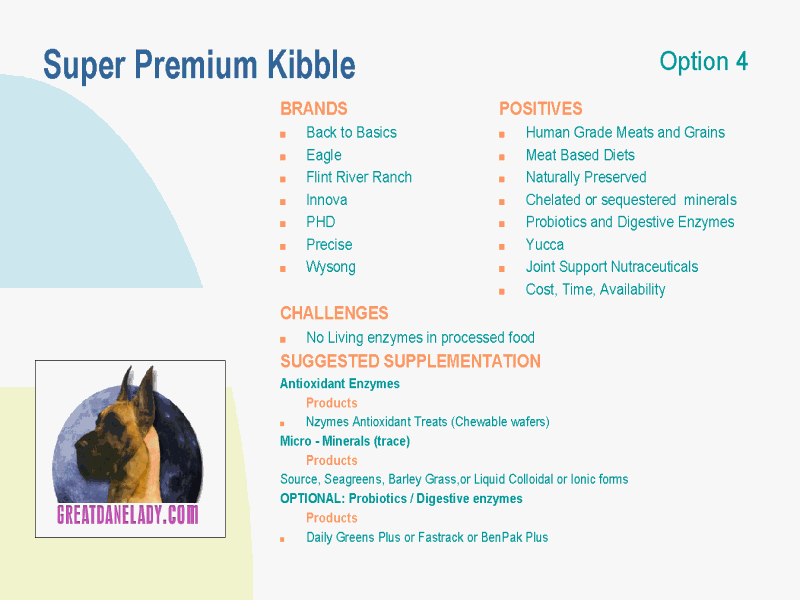 Super Premium Kibble

Option 4

BRANDS
- Back to Basics
- Eagle
- Flint River Ranch
- Innova
- PHD
- Precise
- Wysong

POSITIVES
- Human Grade Meats and Grains
- Meat Based Diets
- Naturally Preserved
- Chelated or sequestered minerals
- Probiotics and Digestive Enzymes
- Yucca
- Joint Support Nutraceuticals
- Cost, Time, Availability

CHALLENGES
- No Living enzymes in processed food

SUGGESTED SUPPLEMENTATION

Antioxidant Enzymes

Products

- Nzymes Antioxidant Treats (Chewable wafers)

Micro - Minerals (trace)

Products

Source, Seagreens, Barley Grass,or Liquid Colloidal or Ionic forms

OPTIONAL: Probiotics / Digestive enzymes

Products

- Daily Greens Plus or Fastrack or BenPak Plus

GREATDANELADY.COM